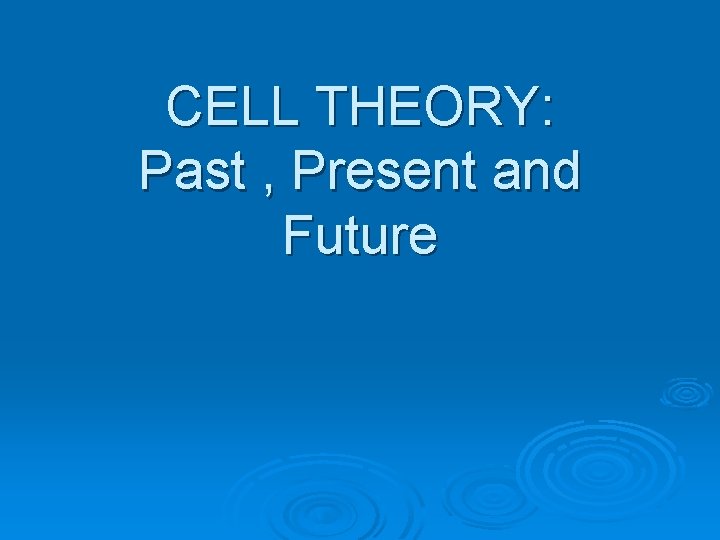 CELL THEORY: Past , Present and Future